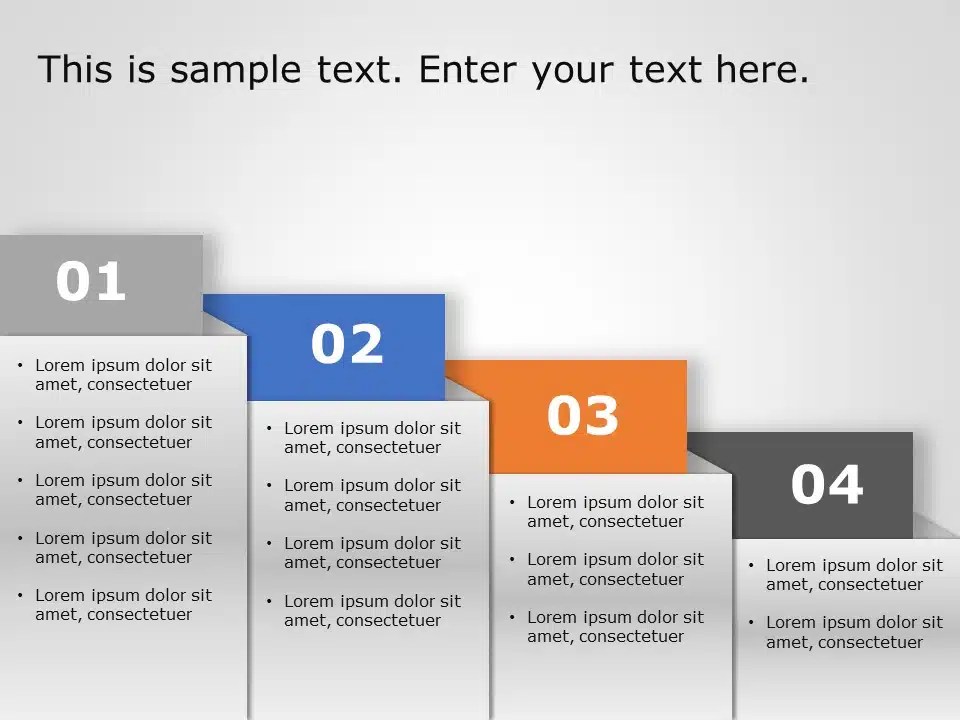 This is sample text. Enter your text here.

01

• Lorem ipsum dolor sit amet, consectetuer
• Lorem ipsum dolor sit amet, consectetuer
• Lorem ipsum dolor sit amet, consectetuer
• Lorem ipsum dolor sit amet, consectetuer
• Lorem ipsum dolor sit amet, consectetuer

02

• Lorem ipsum dolor sit amet, consectetuer
• Lorem ipsum dolor sit amet, consectetuer
• Lorem ipsum dolor sit amet, consectetuer
• Lorem ipsum dolor sit amet, consectetuer

03

• Lorem ipsum dolor sit amet, consectetuer
• Lorem ipsum dolor sit amet, consectetuer
• Lorem ipsum dolor sit amet, consectetuer

04

• Lorem ipsum dolor sit amet, consectetuer
• Lorem ipsum dolor sit amet, consectetuer